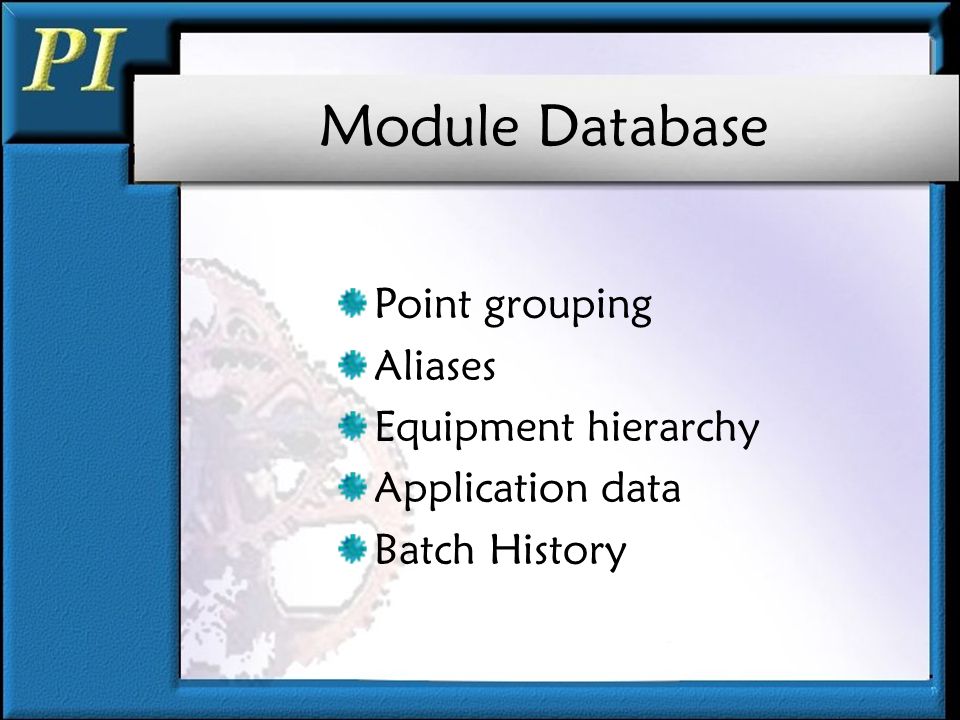 PI

Module Database

Point grouping
Aliases
Equipment hierarchy
Application data
Batch History